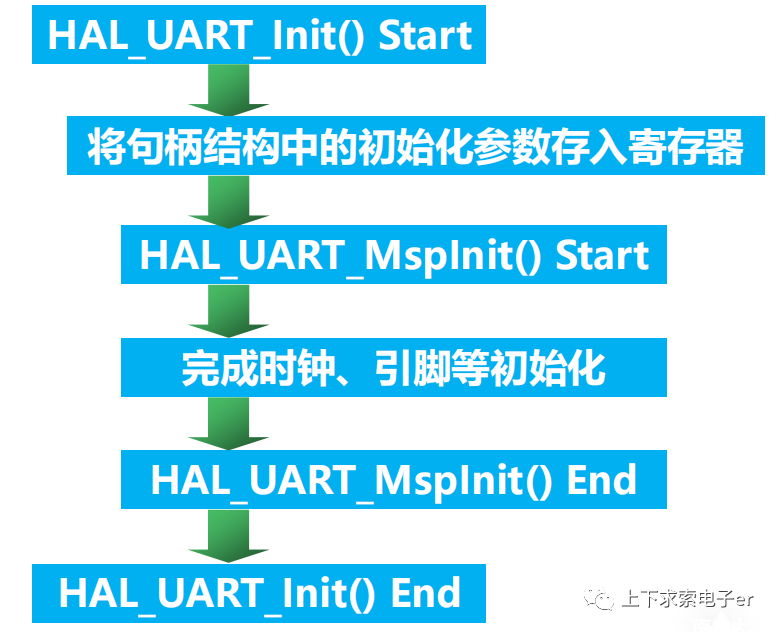 HAL_UART_Init() Start

将句柄结构中的初始化参数存入寄存器

HAL_UART_MspInit() Start

完成时钟、引脚等初始化

HAL_UART_MspInit() End

HAL_UART_Init() End

上下求索电子er